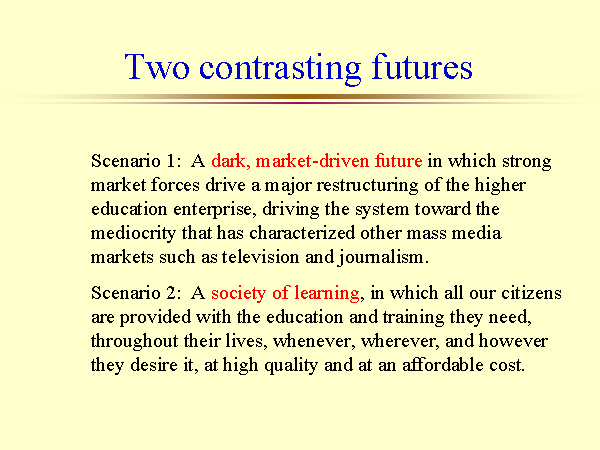 Two contrasting futures

Scenario 1: A dark, market-driven future in which strong market forces drive a major restructuring of the higher education enterprise, driving the system toward the mediocrity that has characterized other mass media markets such as television and journalism.

Scenario 2: A society of learning, in which all our citizens are provided with the education and training they need, throughout their lives, whenever, wherever, and however they desire it, at high quality and at an affordable cost.